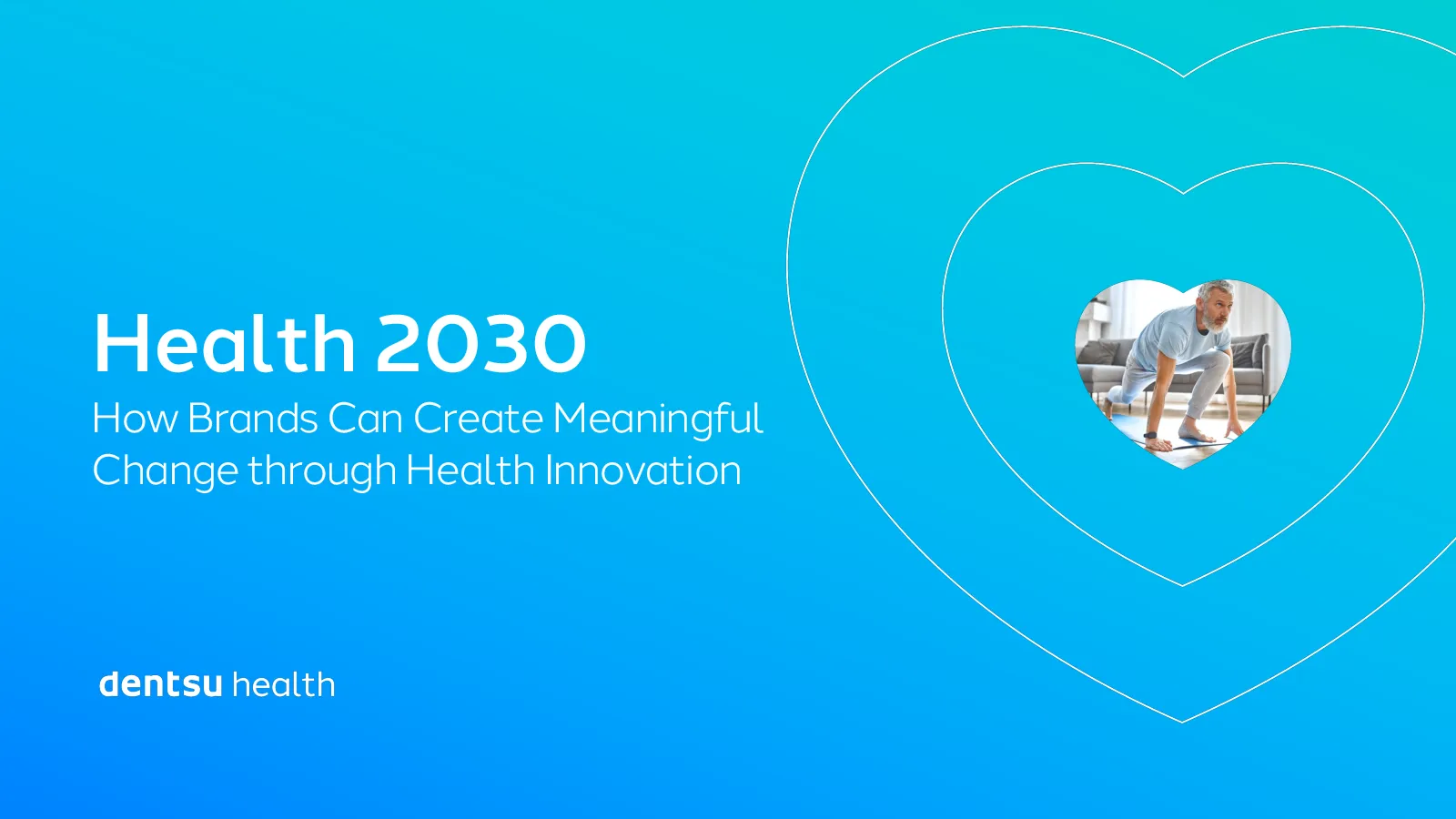 Health 2030

How Brands Can Create Meaningful Change through Health Innovation

dentsu health